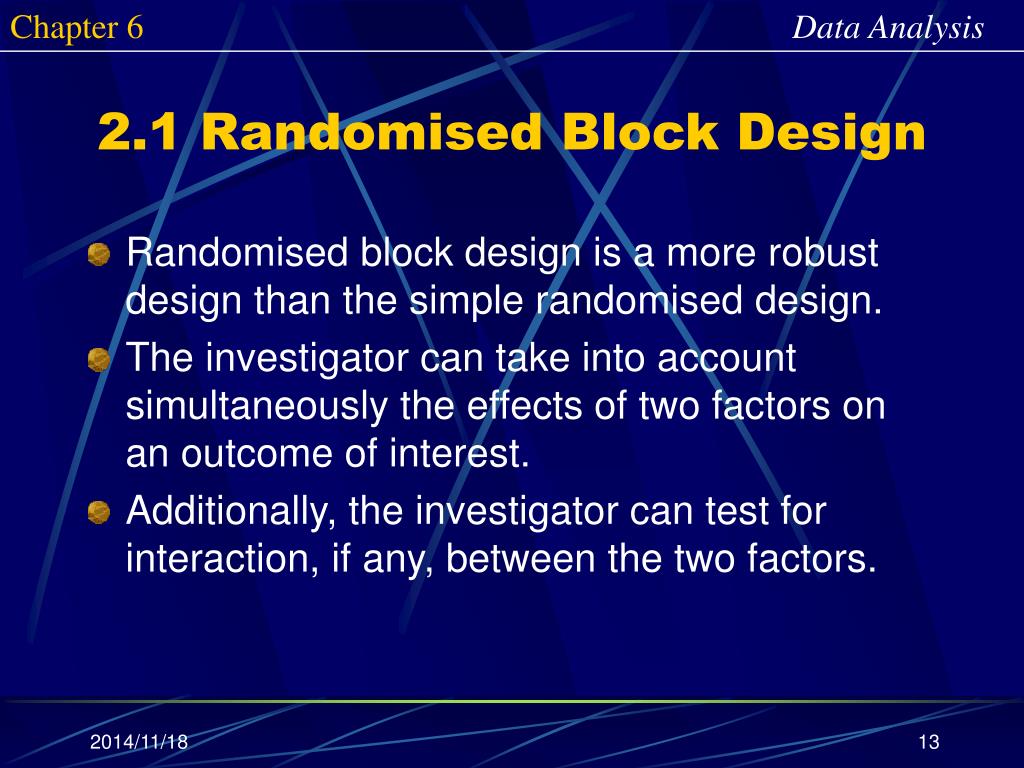 Chapter 6

Data Analysis

2.1 Randomised Block Design

Randomised block design is a more robust design than the simple randomised design.

The investigator can take into account simultaneously the effects of two factors on an outcome of interest.

Additionally, the investigator can test for interaction, if any, between the two factors.

2014/11/18

13